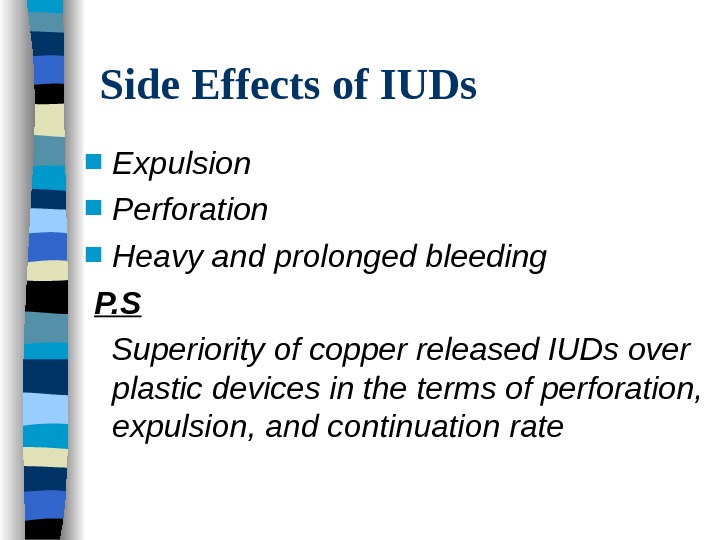 Side Effects of IUDs

Expulsion

Perforation

Heavy and prolonged bleeding

P.S

Superiority of copper released IUDs over plastic devices in the terms of perforation, expulsion, and continuation rate